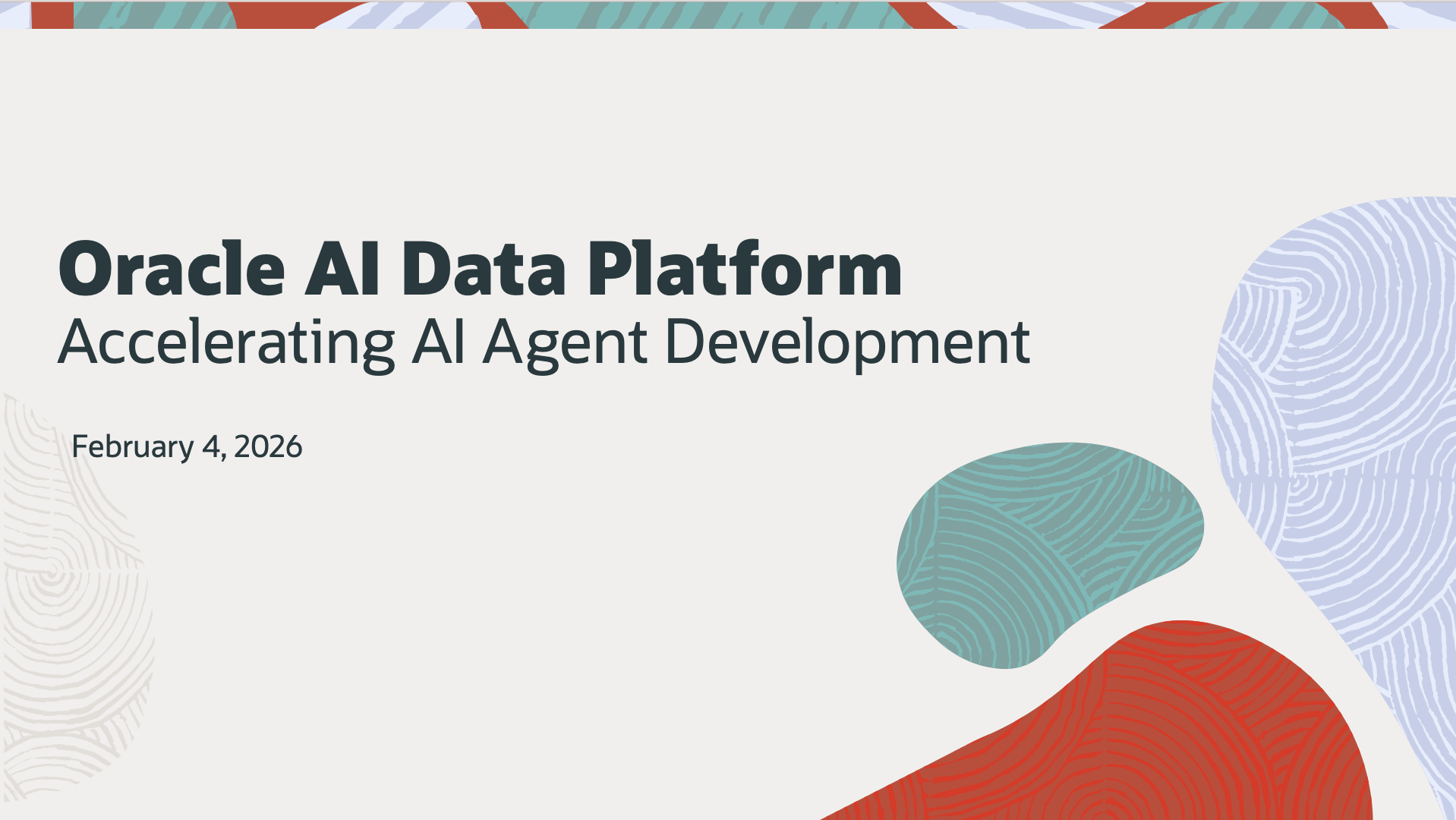 Oracle AI Data Platform
Accelerating AI Agent Development

February 4, 2026